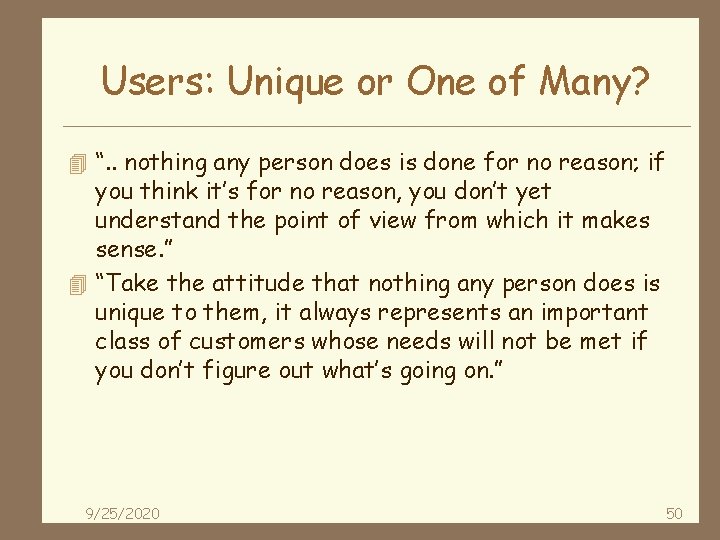 Users: Unique or One of Many?

".. nothing any person does is done for no reason; if you think it's for no reason, you don't yet understand the point of view from which it makes sense."

"Take the attitude that nothing any person does is unique to them, it always represents an important class of customers whose needs will not be met if you don't figure out what's going on."

9/25/2020

50